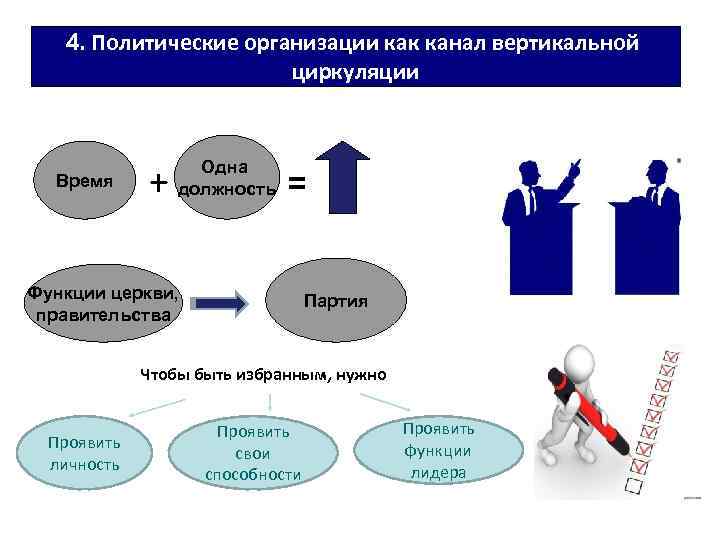 4. Политические организации как канал вертикальной циркуляции

Время + Одна должность =

Функции церкви, правительства

Партия

Чтобы быть избранным, нужно

Проявить личность

Проявить свои способности

Проявить функции лидера